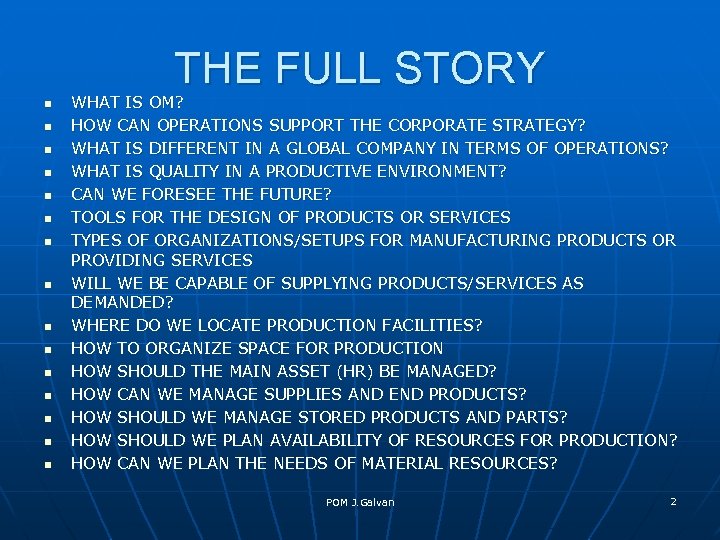 THE FULL STORY

- WHAT IS OM?
- HOW CAN OPERATIONS SUPPORT THE CORPORATE STRATEGY?
- WHAT IS DIFFERENT IN A GLOBAL COMPANY IN TERMS OF OPERATIONS?
- WHAT IS QUALITY IN A PRODUCTIVE ENVIRONMENT?
- CAN WE FORESEE THE FUTURE?
- TOOLS FOR THE DESIGN OF PRODUCTS OR SERVICES
- TYPES OF ORGANIZATIONS/SETUPS FOR MANUFACTURING PRODUCTS OR PROVIDING SERVICES
- WILL WE BE CAPABLE OF SUPPLYING PRODUCTS/SERVICES AS DEMANDED?
- WHERE DO WE LOCATE PRODUCTION FACILITIES?
- HOW TO ORGANIZE SPACE FOR PRODUCTION
- HOW SHOULD THE MAIN ASSET (HR) BE MANAGED?
- HOW CAN WE MANAGE SUPPLIES AND END PRODUCTS?
- HOW SHOULD WE MANAGE STORED PRODUCTS AND PARTS?
- HOW SHOULD WE PLAN AVAILABILITY OF RESOURCES FOR PRODUCTION?
- HOW CAN WE PLAN THE NEEDS OF MATERIAL RESOURCES?

POM J.Galvan

2